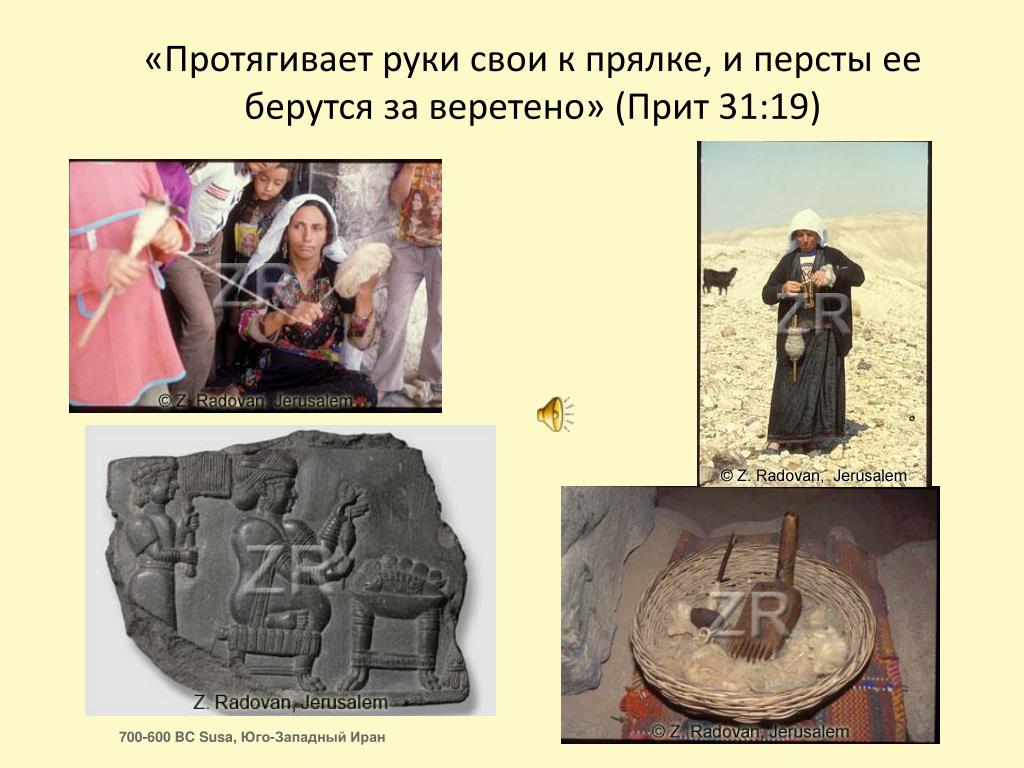 «Протягивает руки свои к прялке, и персты ее берутся за веретено» (Прит 31:19)

ZR
© Z. Radovan, Jerusalem

ZR
© Z. Radovan, Jerusalem

ZR
Z. Radovan, Jerusalem

ZR
© Z. Radovan, Jerusalem

700-600 BC Susa, Юго-Западный Иран